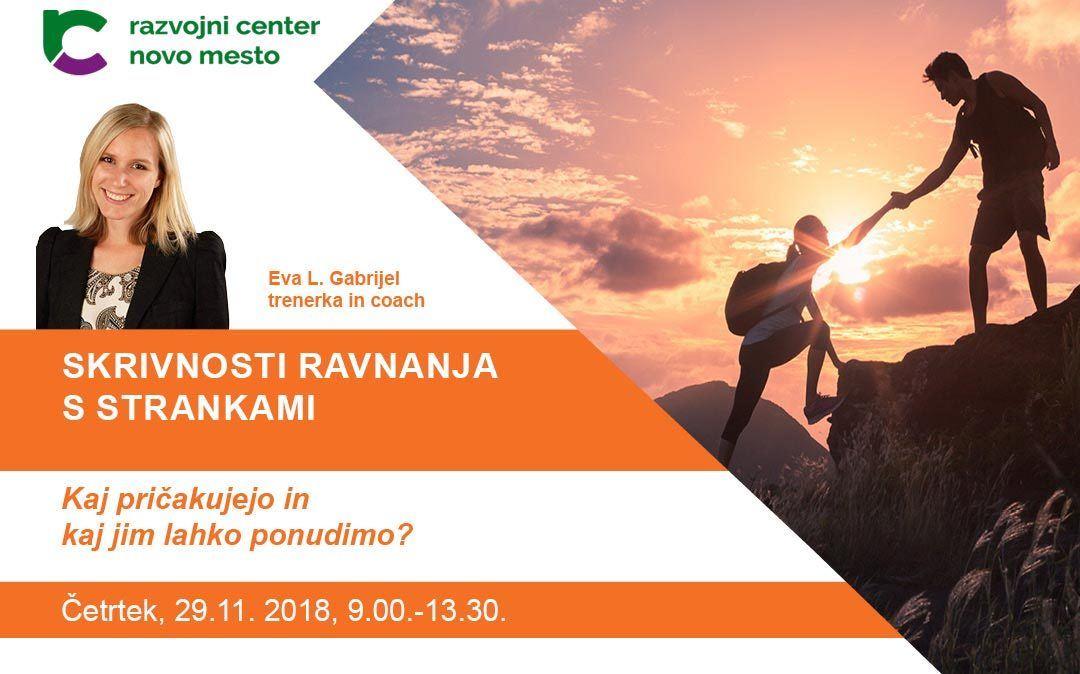 razvojni center
novo mesto

Eva L. Gabrijel
trenerka in coach

SKRIVNOSTI RAVNANJA S STRANKAMI

Kaj pričakujejo in kaj jim lahko ponudimo?

Četrtek, 29.11. 2018, 9.00.-13.30.